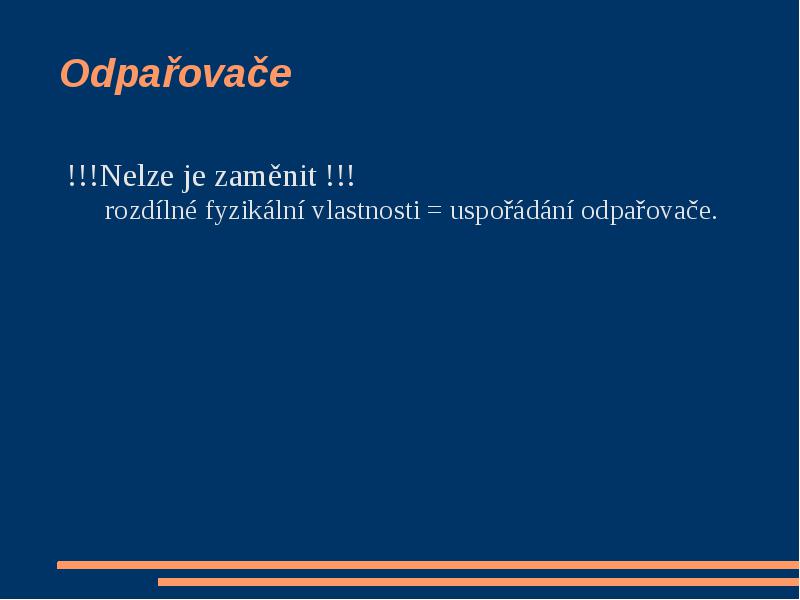 Odpařovače

!!!Nelze je zaměnit !!!

rozdílné fyzikální vlastnosti = uspořádání odpařovače.